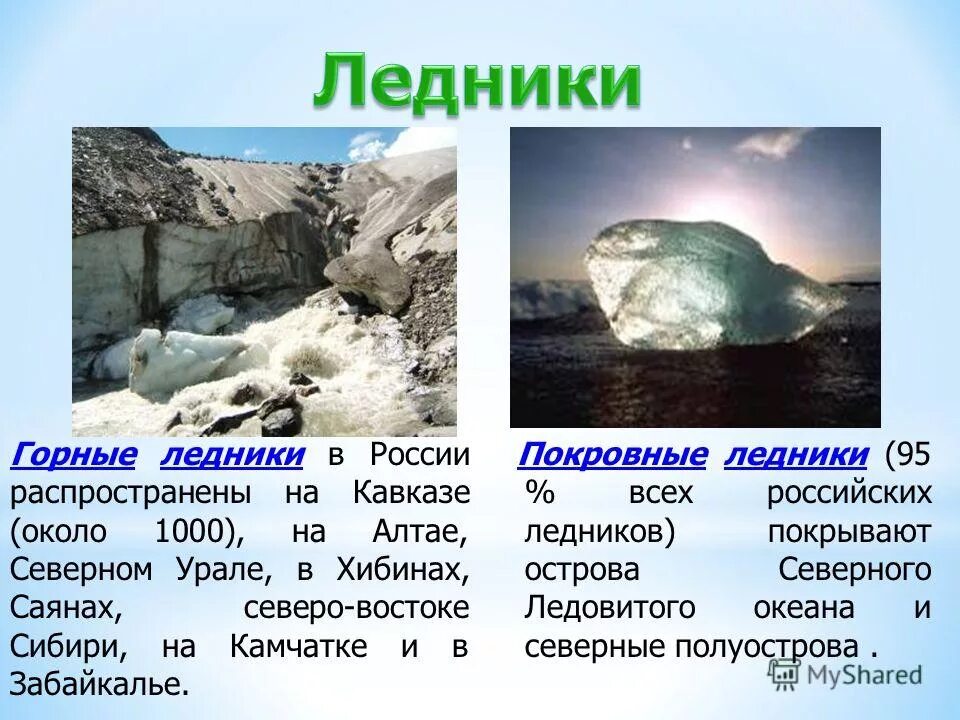 Ледники

Горные ледники в России распространены на Кавказе (около 1000), на Алтае, Северном Урале, в Хибинах, Саянах, северо-востоке Сибири, на Камчатке и в Забайкалье.

Покровные ледники (95 % всех российских ледников) покрывают острова Северного Ледовитого океана и северные полуострова .

MyShared